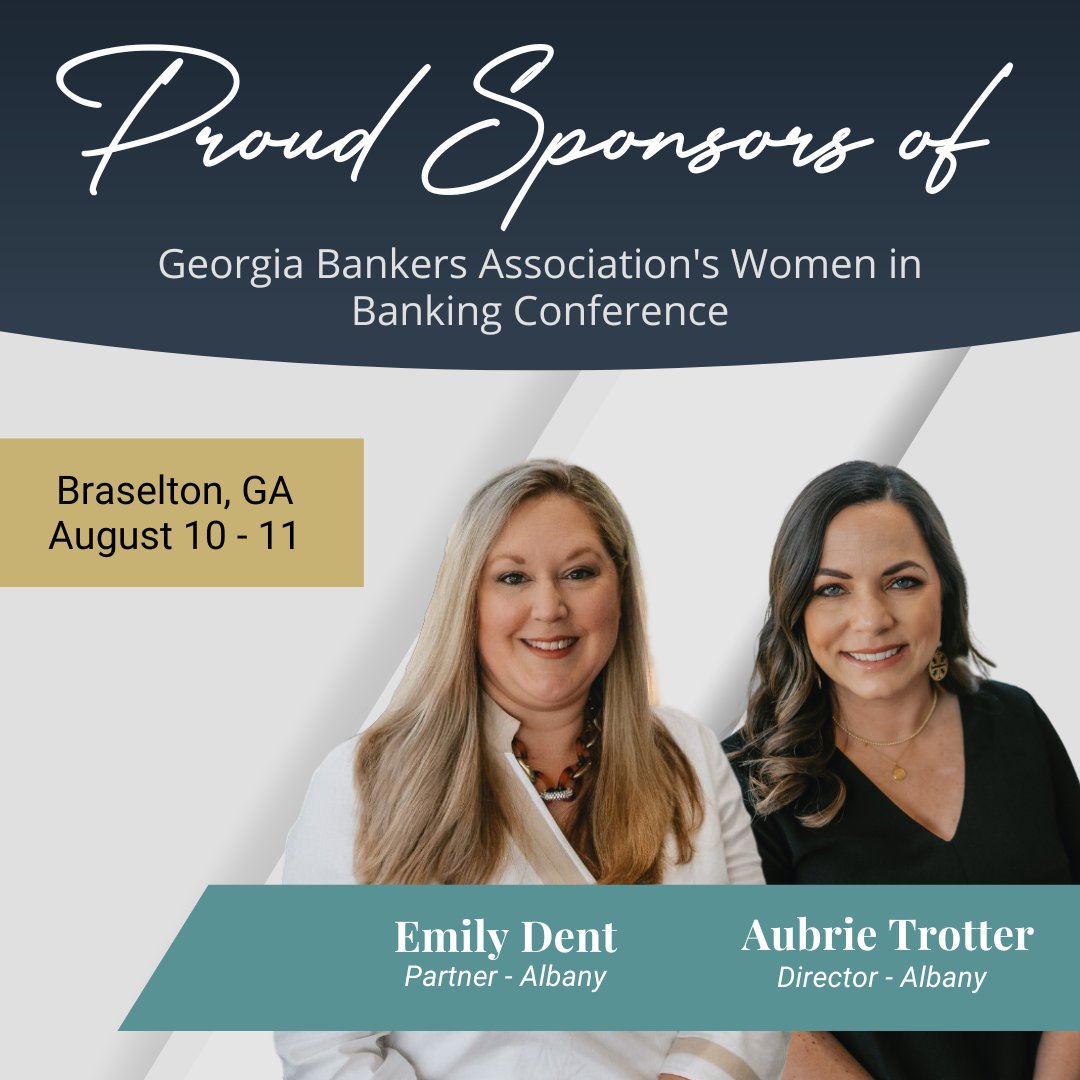 Proud Sponsors of

Georgia Bankers Association's Women in Banking Conference

Braselton, GA
August 10 - 11

Emily Dent
Partner - Albany

Aubrie Trotter
Director - Albany